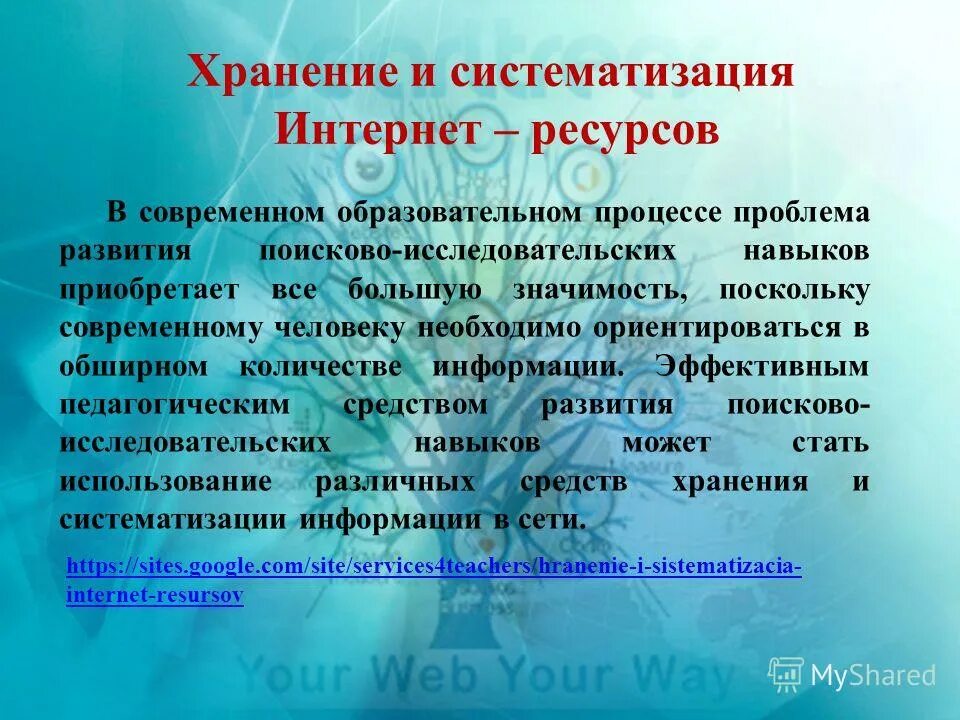 Хранение и систематизация Интернет – ресурсов

В современном образовательном процессе проблема развития поисково-исследовательских навыков приобретает все большую значимость, поскольку современному человеку необходимо ориентироваться в обширном количестве информации. Эффективным педагогическим средством развития поисково-исследовательских навыков может стать использование различных средств хранения и систематизации информации в сети.

https://sites.google.com/site/services4teachers/hranenie-i-sistematizacia-internet-resursov

Your Web Your Way

MyShared